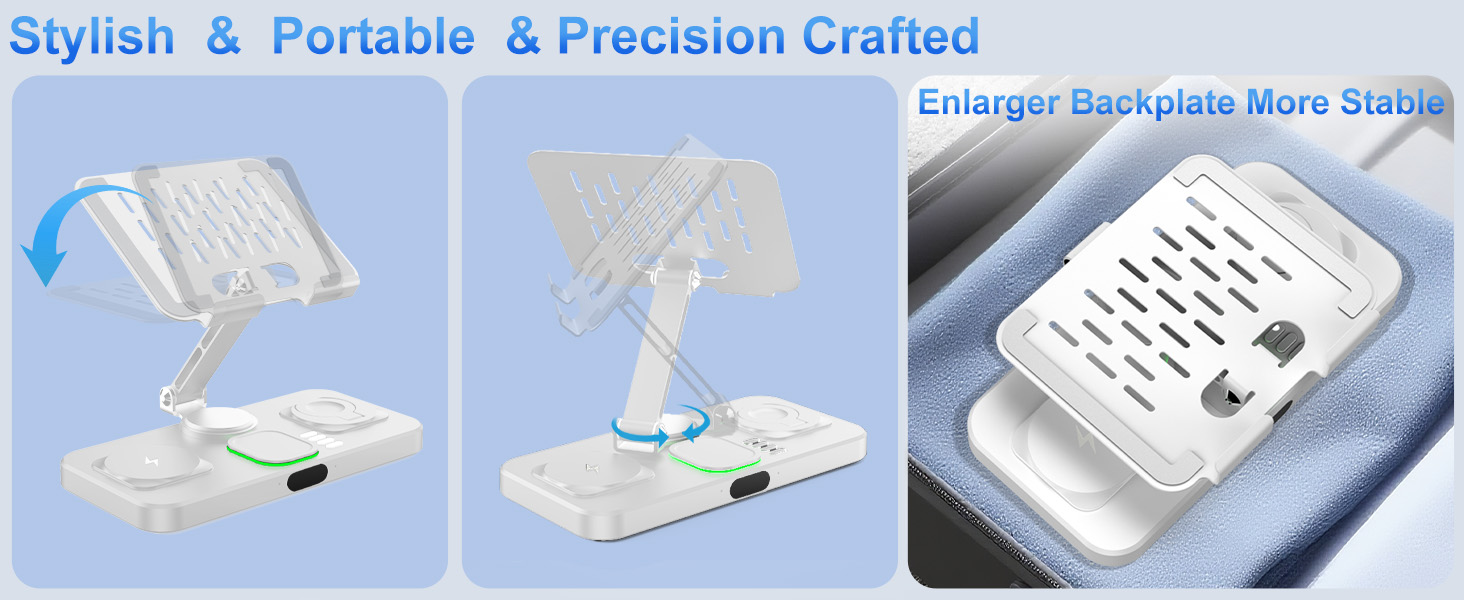 Stylish & Portable & Precision Crafted

Enlarger Backplate More Stable